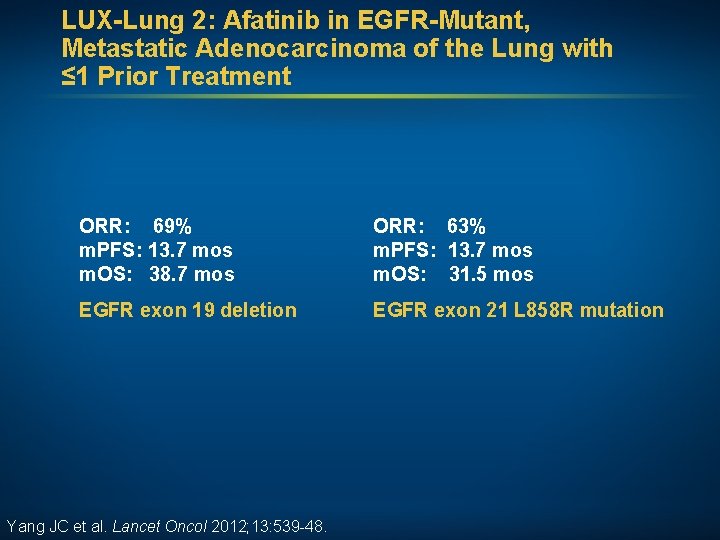 LUX-Lung 2: Afatinib in EGFR-Mutant, Metastatic Adenocarcinoma of the Lung with ≤1 Prior Treatment

ORR: 69%
mPFS: 13.7 mos
mOS: 38.7 mos

EGFR exon 19 deletion

ORR: 63%
mPFS: 13.7 mos
mOS: 31.5 mos

EGFR exon 21 L858R mutation

Yang JC et al. Lancet Oncol 2012;13:539-48.